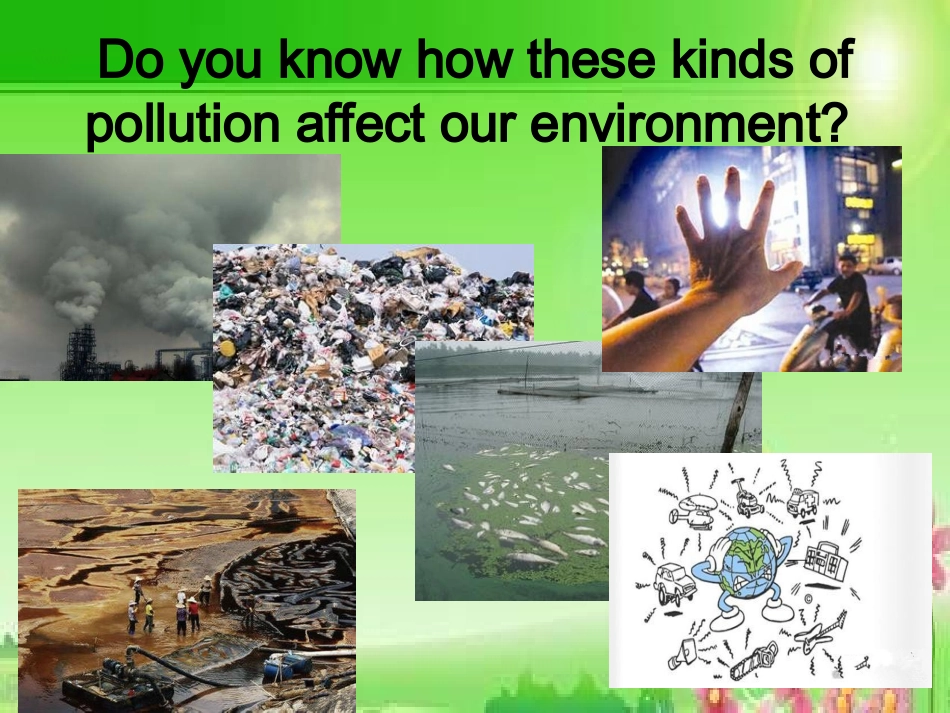 Do you know how these kinds of pollution affect our environment?